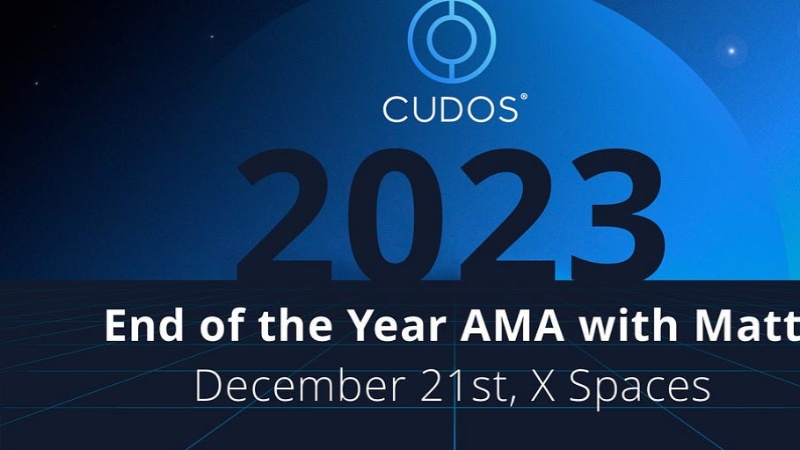 CUDOS®

2023

End of the Year AMA with Matt

December 21st, X Spaces